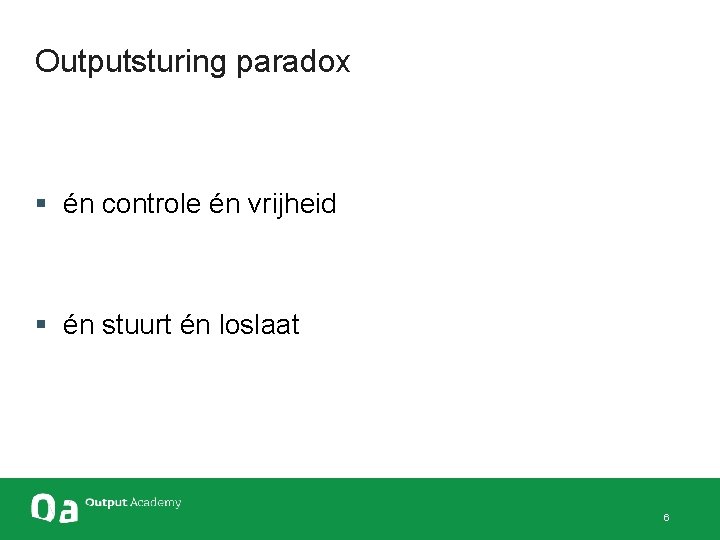 Outputsturing paradox

▪ én controle én vrijheid

▪ én stuurt én loslaat

Oa Output Academy

6